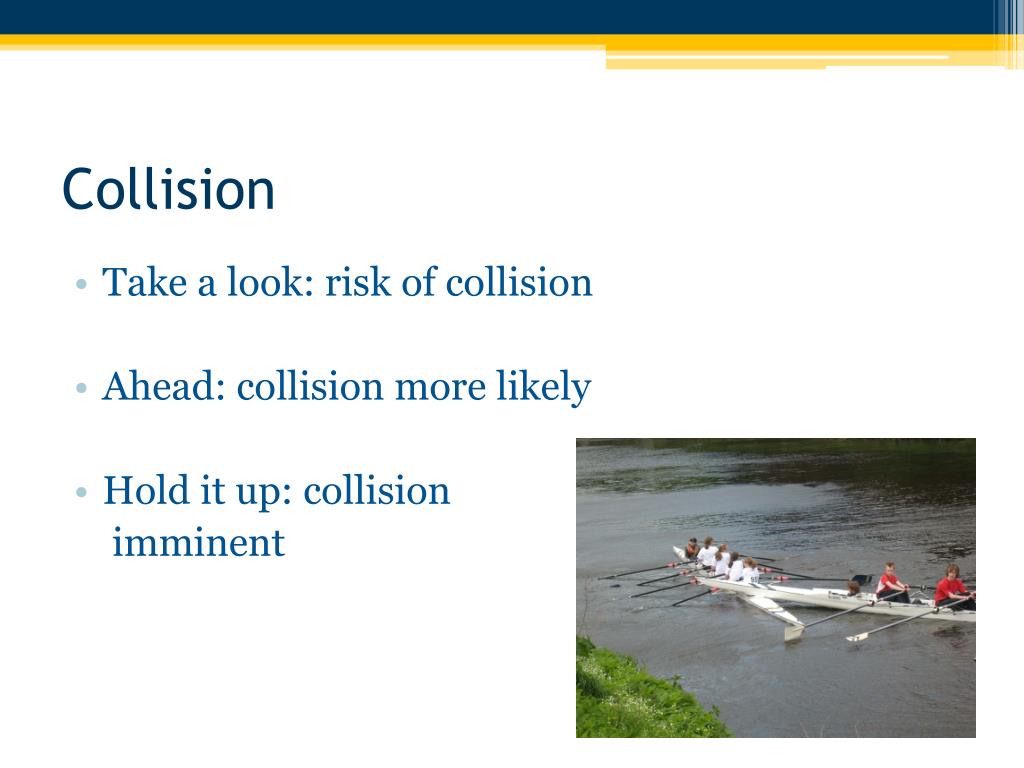 Collision

• Take a look: risk of collision

• Ahead: collision more likely

• Hold it up: collision imminent